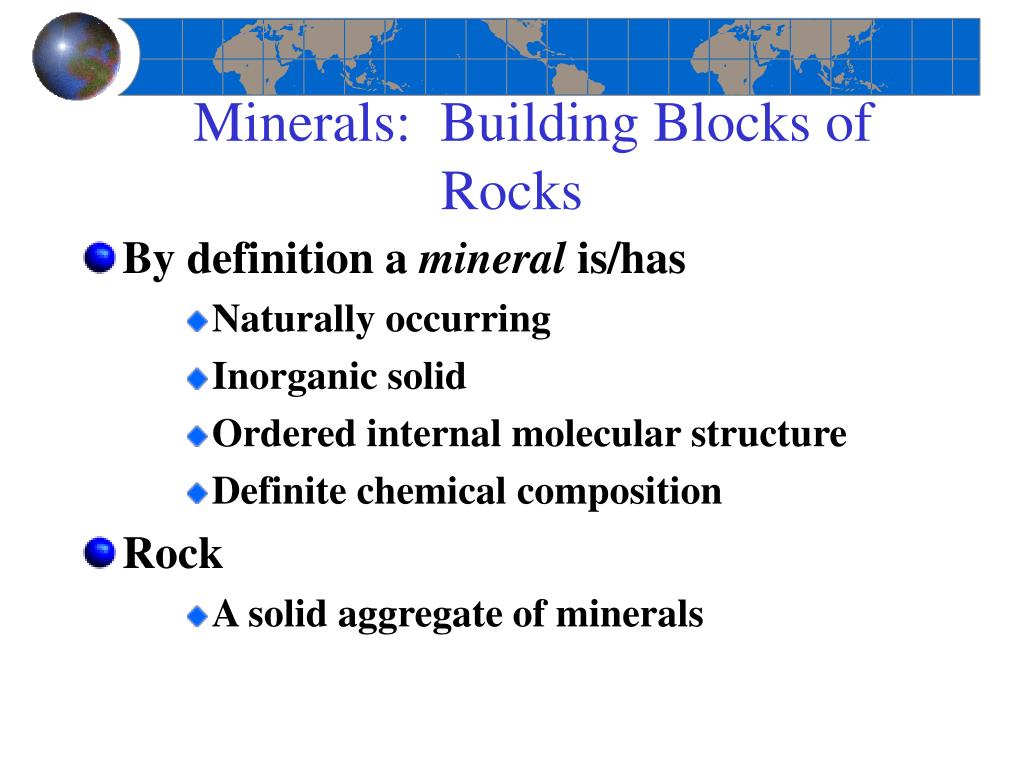 Minerals: Building Blocks of Rocks

By definition a mineral is/has

Naturally occurring

Inorganic solid

Ordered internal molecular structure

Definite chemical composition

Rock

A solid aggregate of minerals